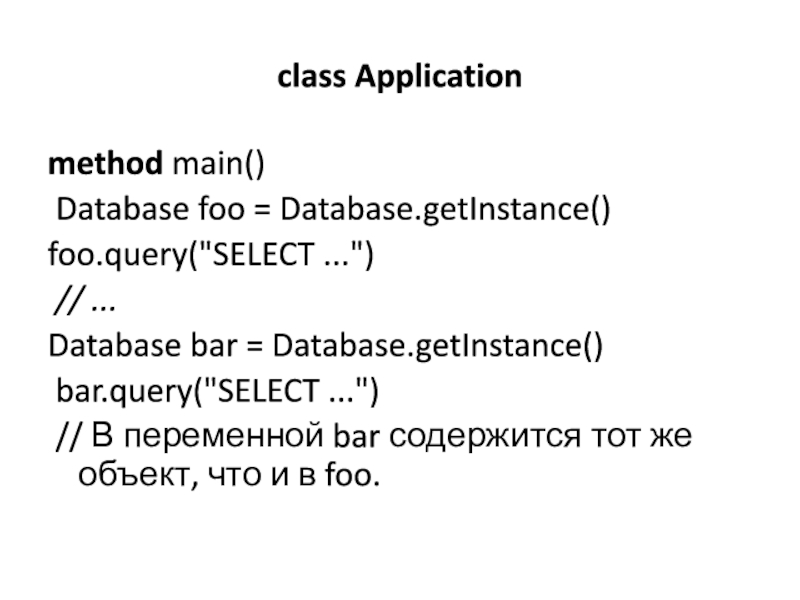 class Application

method main()
Database foo = Database.getInstance()
foo.query("SELECT ...")
// ...
Database bar = Database.getInstance()
bar.query("SELECT ...")
// В переменной bar содержится тот же объект, что и в foo.